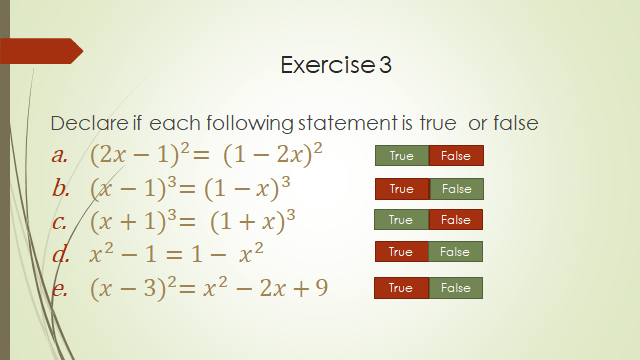 Exercise 3

Declare if each following statement is true or false

a. $(2x-1)^2 = (1-2x)^2$ True False

b. $(x-1)^3 = (1-x)^3$ True False

c. $(x+1)^3 = (1+x)^3$ True False

d. $x^2 - 1 = 1 - x^2$ True False

e. $(x-3)^2 = x^2 - 2x + 9$ True False